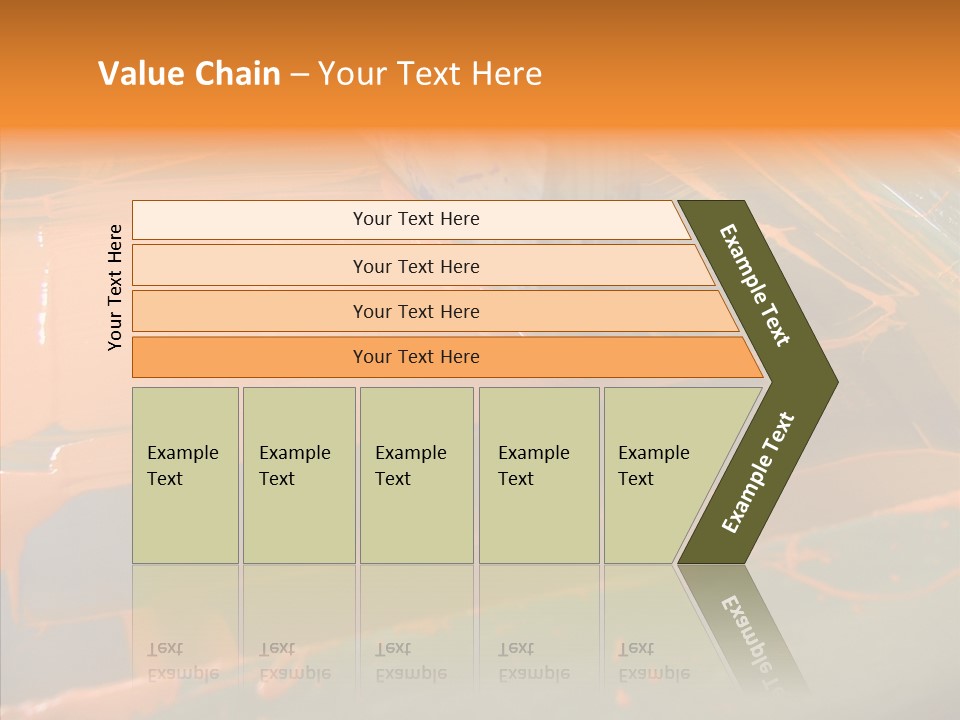 Value Chain – Your Text Here

Your Text Here

Your Text Here

Your Text Here

Your Text Here

Your Text Here

Example Text

Example Text

Example Text

Example Text

Example Text

Example Text

Example Text